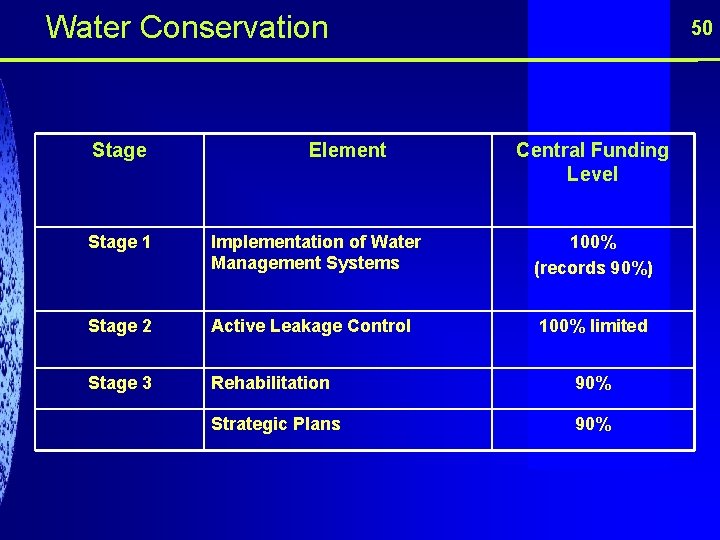 Water Conservation

50

| Stage | Element | Central Funding Level |
|---|---|---|
| Stage 1 | Implementation of Water Management Systems | 100% (records 90%) |
| Stage 2 | Active Leakage Control | 100% limited |
| Stage 3 | Rehabilitation | 90% |
| | Strategic Plans | 90% |